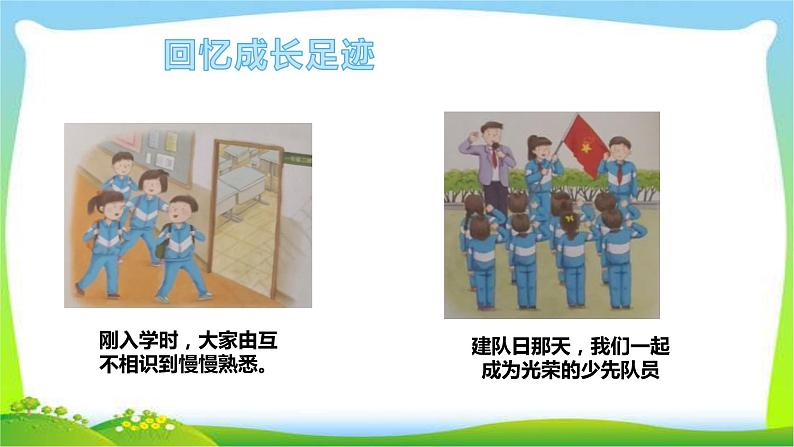 回忆成长足迹

刚入学时，大家由互不相识到慢慢熟悉。

建队日那天，我们一起成为光荣的少先队员